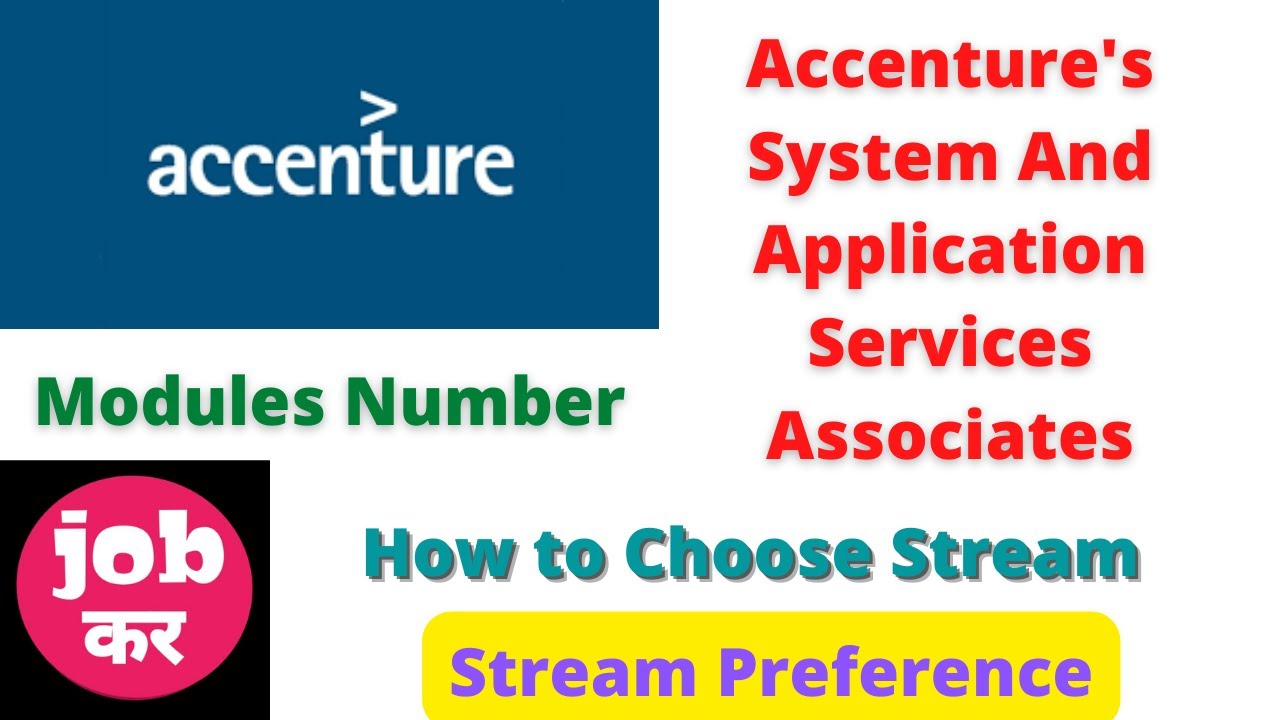 accenture

Accenture's System And Application Services Associates

Modules Number

job कर

How to Choose Stream

Stream Preference